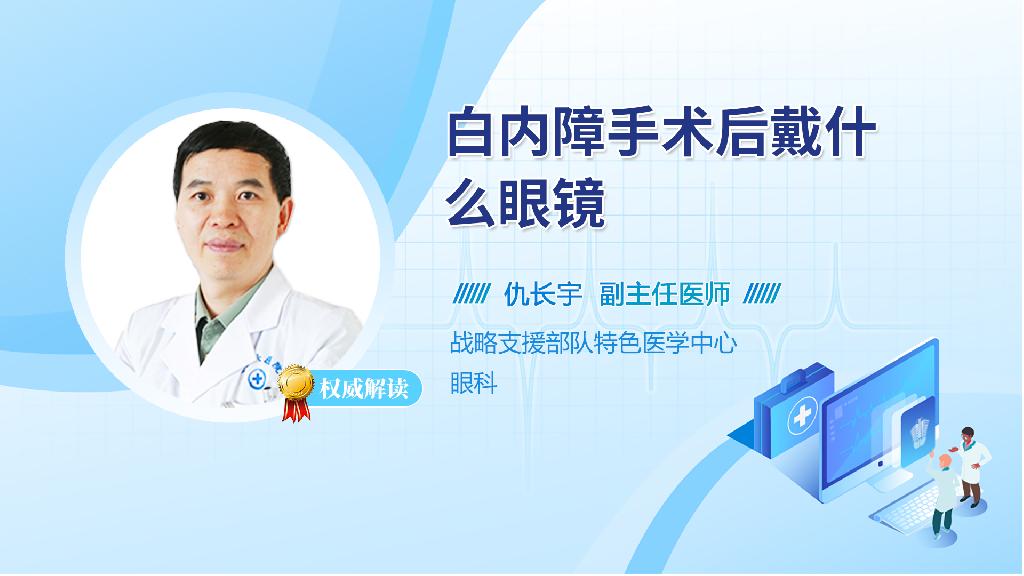 白内障手术后戴什么眼镜

仇长宇 副主任医师

战略支援部队特色医学中心
眼科

权威解读